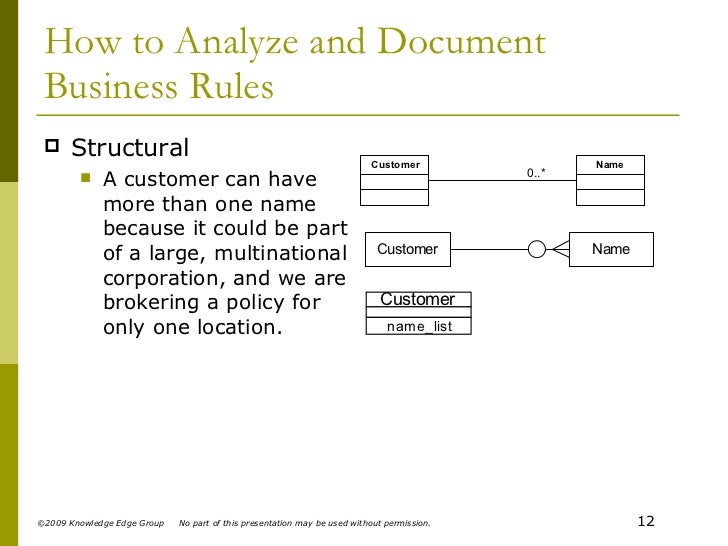 How to Analyze and Document Business Rules

Structural

A customer can have more than one name because it could be part of a large, multinational corporation, and we are brokering a policy for only one location.

Customer

0..*

Name

Customer

Name

Customer

name_list

©2009 Knowledge Edge Group    No part of this presentation may be used without permission.

12